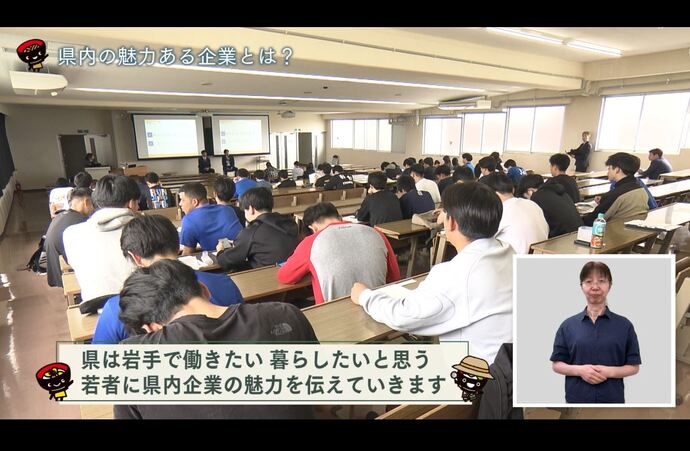 県内の魅力ある企業とは？

県は岩手で働きたい 暮らしたいと思う
若者に県内企業の魅力を伝えていきます